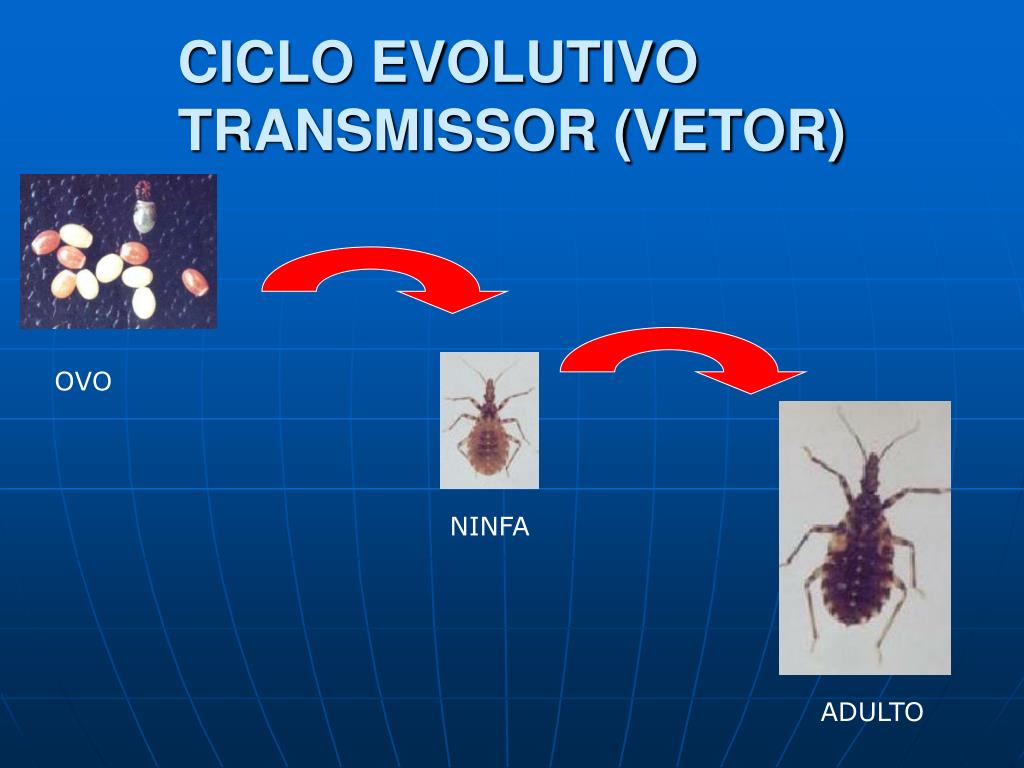 CICLO EVOLUTIVO TRANSMISSOR (VETOR)

OVO

NINFA

ADULTO